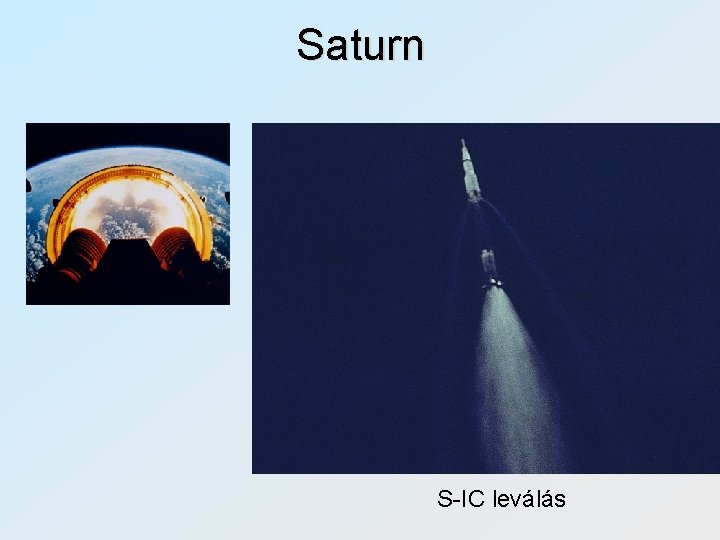 Saturn

S-IC leválás